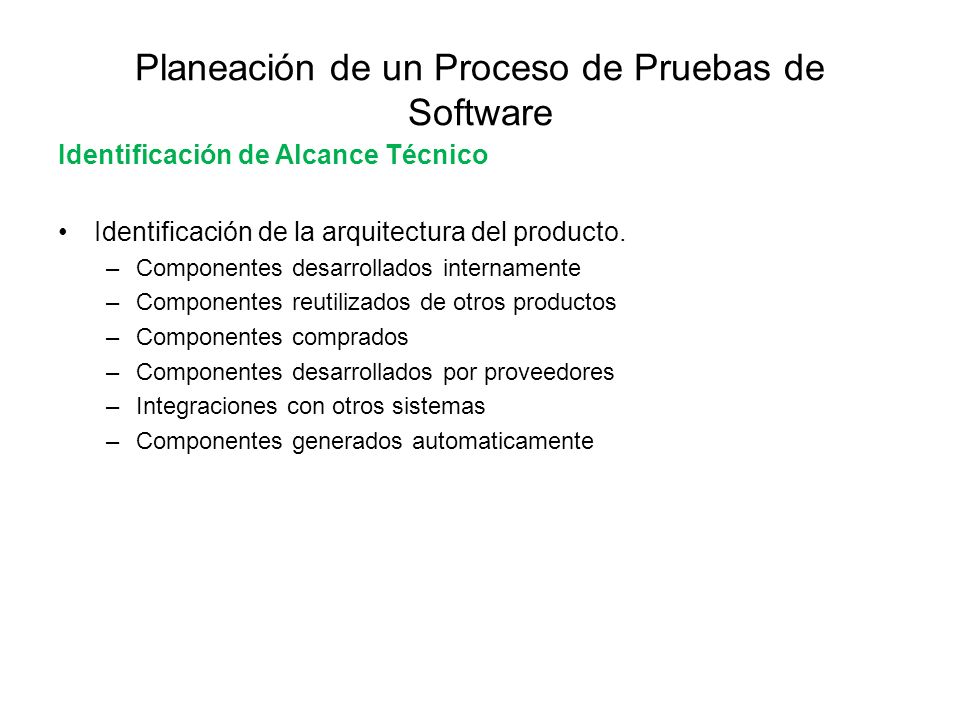 Planeación de un Proceso de Pruebas de Software

Identificación de Alcance Técnico

• Identificación de la arquitectura del producto.
– Componentes desarrollados internamente
– Componentes reutilizados de otros productos
– Componentes comprados
– Componentes desarrollados por proveedores
– Integraciones con otros sistemas
– Componentes generados automaticamente